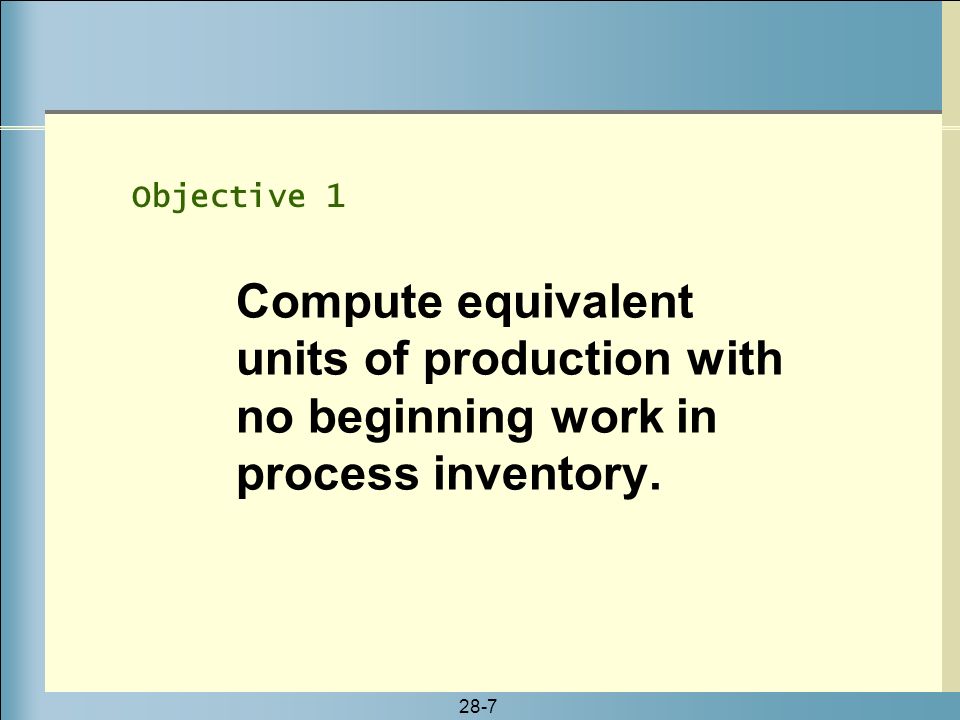 Objective 1

Compute equivalent units of production with no beginning work in process inventory.

28-7